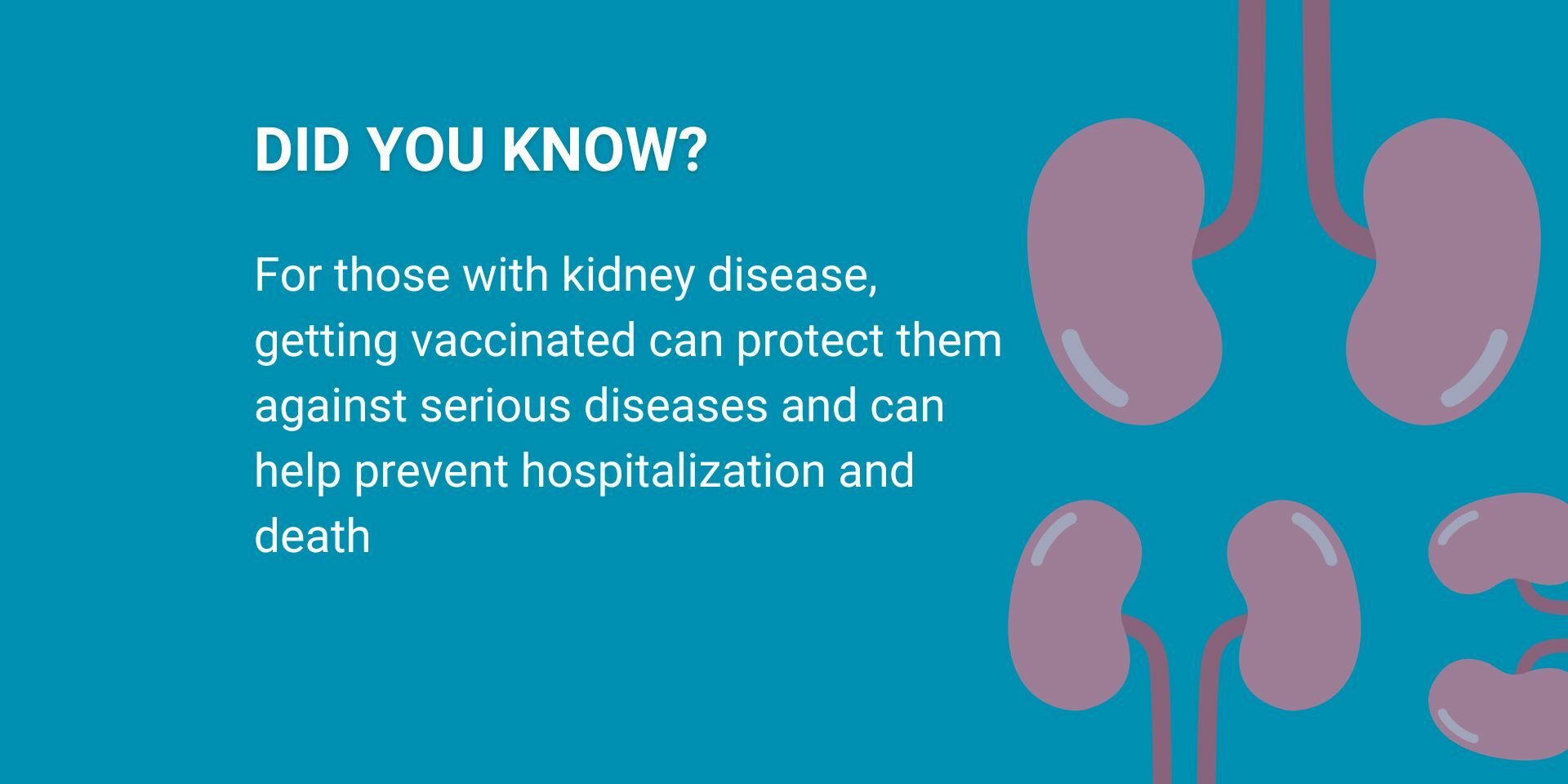 DID YOU KNOW?

For those with kidney disease, getting vaccinated can protect them against serious diseases and can help prevent hospitalization and death